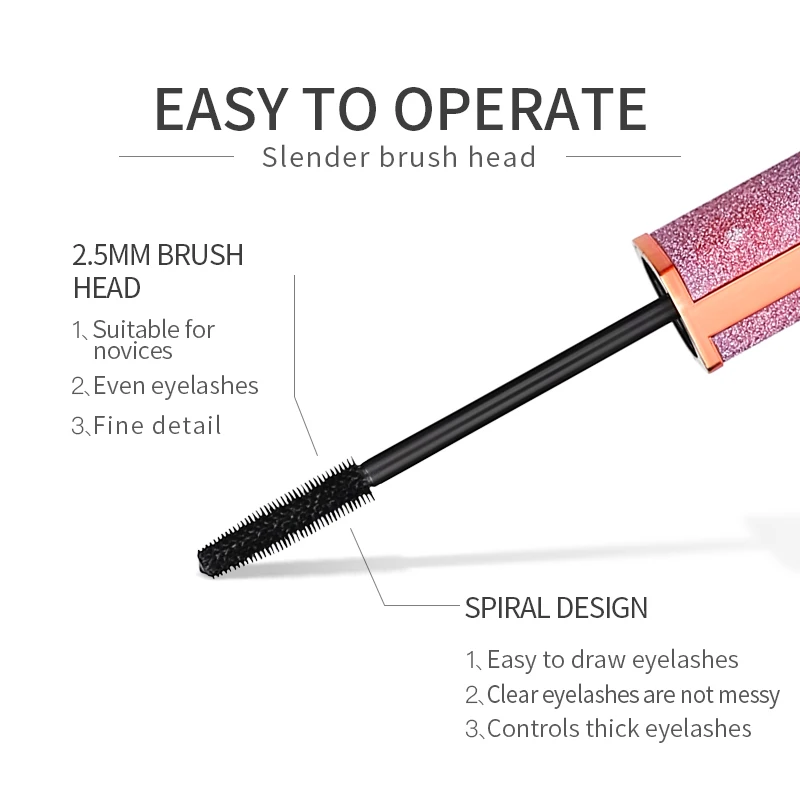 EASY TO OPERATE

Slender brush head

2.5MM BRUSH HEAD

1、Suitable for novices

2、Even eyelashes

3、Fine detail

SPIRAL DESIGN

1、Easy to draw eyelashes

2、Clear eyelashes are not messy

3、Controls thick eyelashes